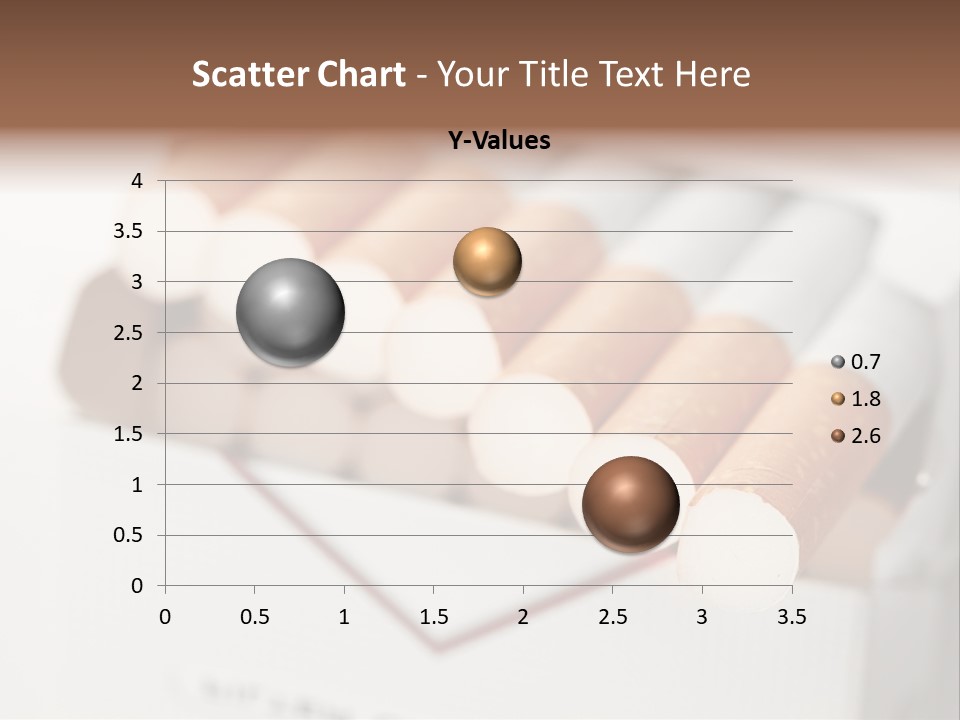 Scatter Chart - Your Title Text Here

Y-Values

4
3.5
3
2.5
2
1.5
1
0.5
0

0 0.5 1 1.5 2 2.5 3 3.5

0.7
1.8
2.6